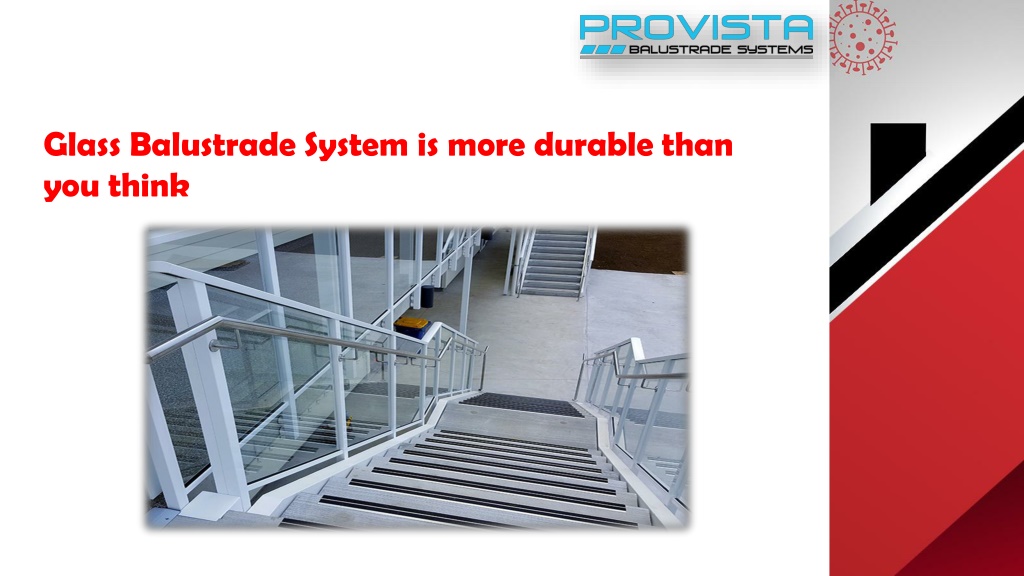 PROVISTA
BALUSTRADE SYSTEMS

Glass Balustrade System is more durable than you think